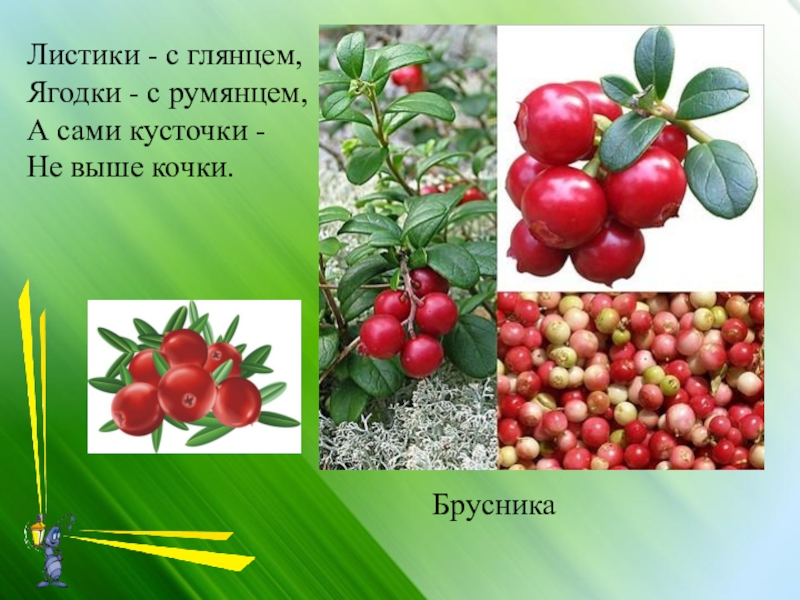 Листики - с глянцем,
Ягодки - с румянцем,
А сами кусточки -
Не выше кочки.

Брусника